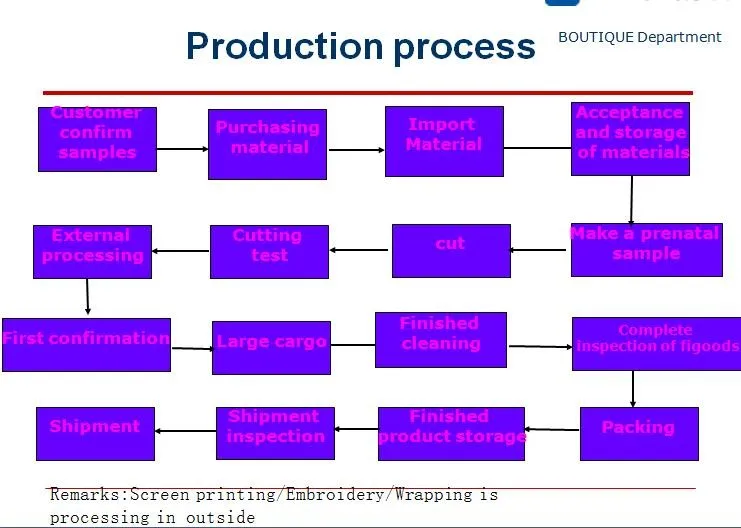 Production process

BOUTIQUE Department

Customer confirm samples

Purchasing material

Import Material

Acceptance and storage of materials

Make a prenatal sample

cut

Cutting test

External processing

First confirmation

Large cargo

Finished cleaning

Complete inspection of figoods

Packing

Finished product storage

Shipment inspection

Shipment

Remarks:Screen printing/Embroidery/Wrapping is processing in outside